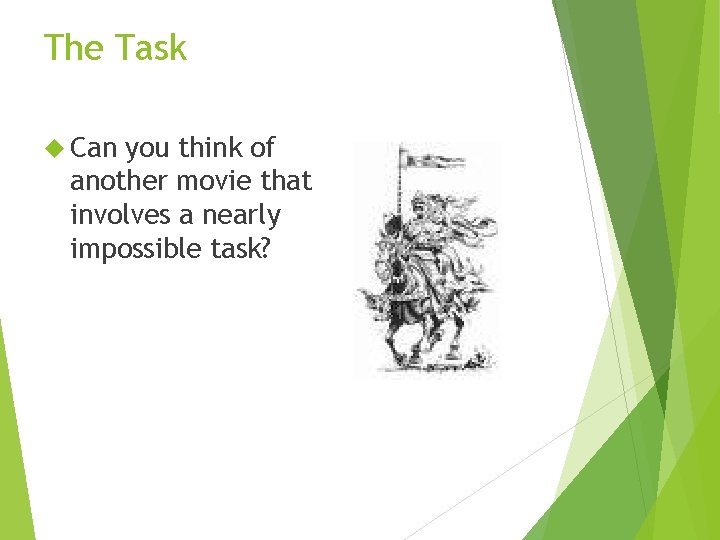 The Task

Can you think of another movie that involves a nearly impossible task?